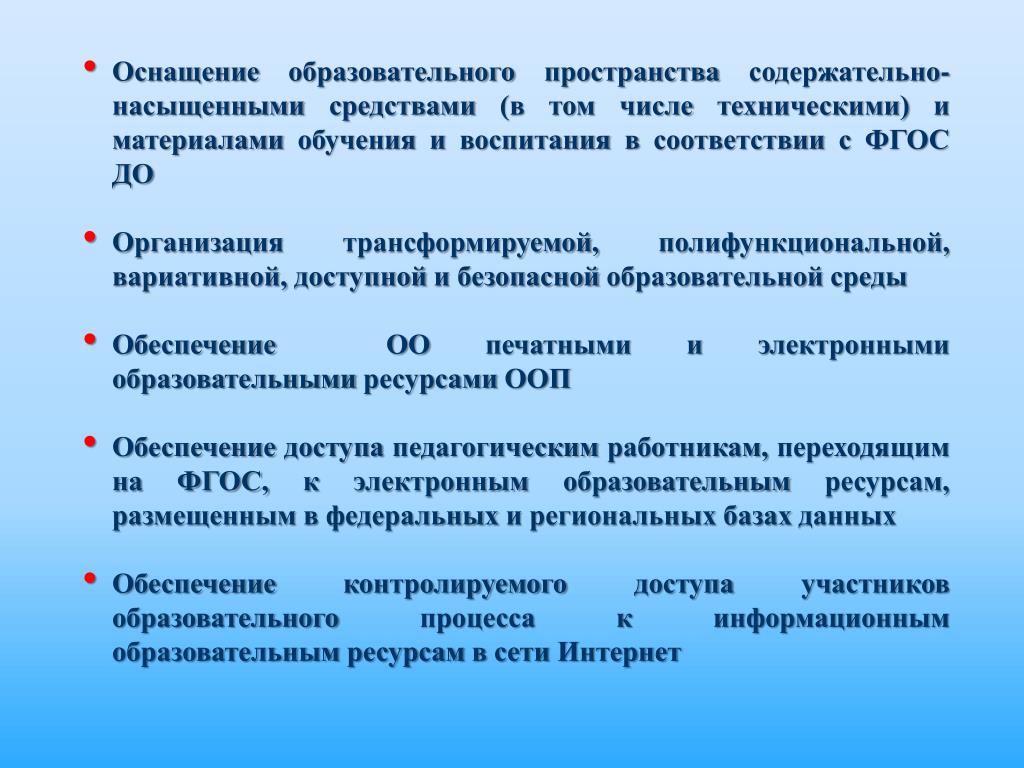 • Оснащение образовательного пространства содержательно-насыщенными средствами (в том числе техническими) и материалами обучения и воспитания в соответствии с ФГОС ДО

• Организация трансформируемой, полифункциональной, вариативной, доступной и безопасной образовательной среды

• Обеспечение ОО печатными и электронными образовательными ресурсами ООП

• Обеспечение доступа педагогическим работникам, переходящим на ФГОС, к электронным образовательным ресурсам, размещенным в федеральных и региональных базах данных

• Обеспечение контролируемого доступа участников образовательного процесса к информационным образовательным ресурсам в сети Интернет